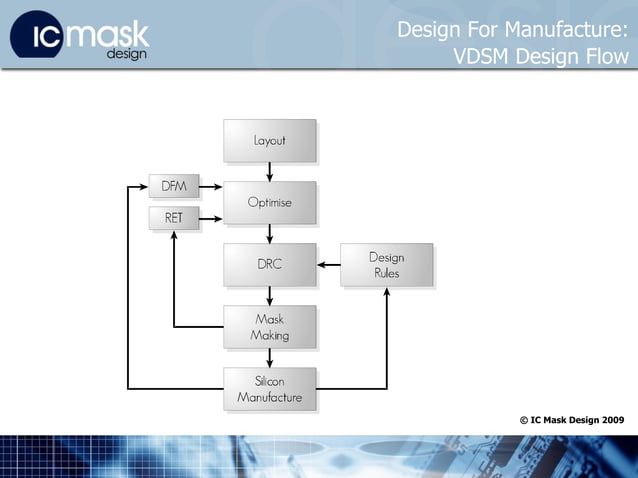 IC mask design

Design For Manufacture: VDSM Design Flow

Layout

DFM

Optimise

RET

DRC

Design Rules

Mask Making

Silicon Manufacture

© IC Mask Design 2009